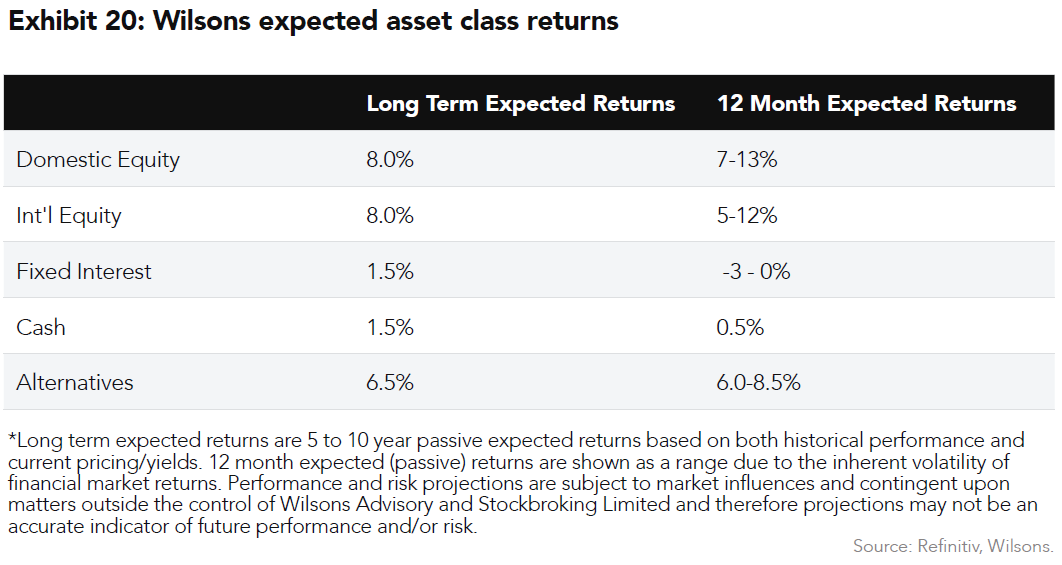 Exhibit 20: Wilsons expected asset class returns

| | Long Term Expected Returns | 12 Month Expected Returns |
|---|---|---|
| Domestic Equity | 8.0% | 7-13% |
| Int'l Equity | 8.0% | 5-12% |
| Fixed Interest | 1.5% | -3 - 0% |
| Cash | 1.5% | 0.5% |
| Alternatives | 6.5% | 6.0-8.5% |

*Long term expected returns are 5 to 10 year passive expected returns based on both historical performance and current pricing/yields. 12 month expected (passive) returns are shown as a range due to the inherent volatility of financial market returns. Performance and risk projections are subject to market influences and contingent upon matters outside the control of Wilsons Advisory and Stockbroking Limited and therefore projections may not be an accurate indicator of future performance and/or risk.

Source: Refinitiv, Wilsons.